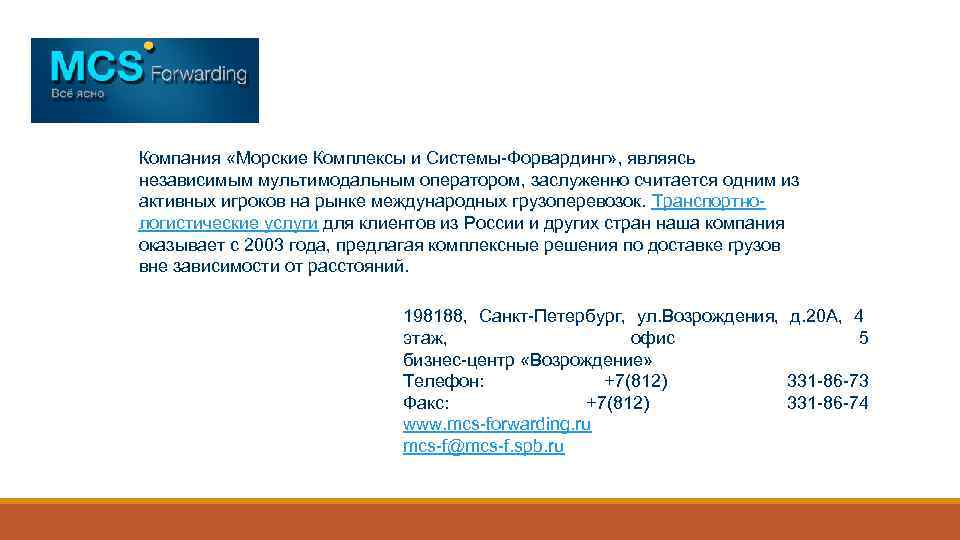 MCS Forwarding
Всё ясно

Компания «Морские Комплексы и Системы-Форвардинг», являясь независимым мультимодальным оператором, заслуженно считается одним из активных игроков на рынке международных грузоперевозок. Транспортно-логистические услуги для клиентов из России и других стран наша компания оказывает с 2003 года, предлагая комплексные решения по доставке грузов вне зависимости от расстояний.

198188, Санкт-Петербург, ул.Возрождения, д.20А, 4 этаж, офис 5
бизнес-центр «Возрождение»
Телефон: +7(812) 331-86-73
Факс: +7(812) 331-86-74
www.mcs-forwarding.ru
mcs-f@mcs-f.spb.ru